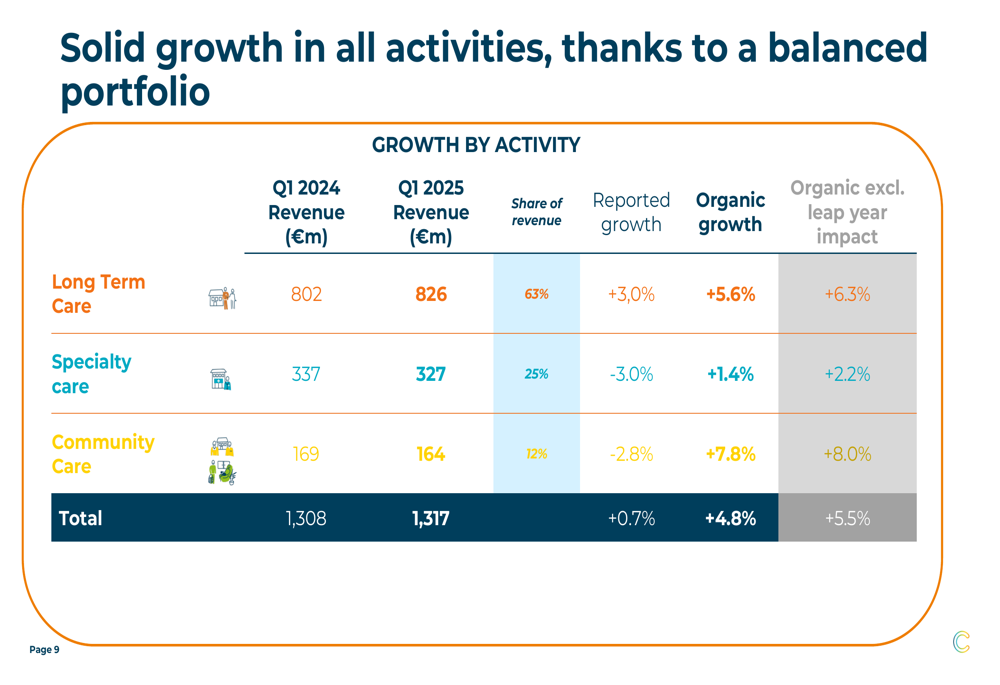 Solid growth in all activities, thanks to a balanced portfolio

GROWTH BY ACTIVITY

| | Q1 2024 Revenue (€m) | Q1 2025 Revenue (€m) | Share of revenue | Reported growth | Organic growth | Organic excl. leap year impact |
|---|---|---|---|---|---|---|
| Long Term Care | 802 | 826 | 63% | +3,0% | +5.6% | +6.3% |
| Specialty care | 337 | 327 | 25% | -3.0% | +1.4% | +2.2% |
| Community Care | 169 | 164 | 12% | -2.8% | +7.8% | +8.0% |
| Total | 1,308 | 1,317 | | +0.7% | +4.8% | +5.5% |

Page 9